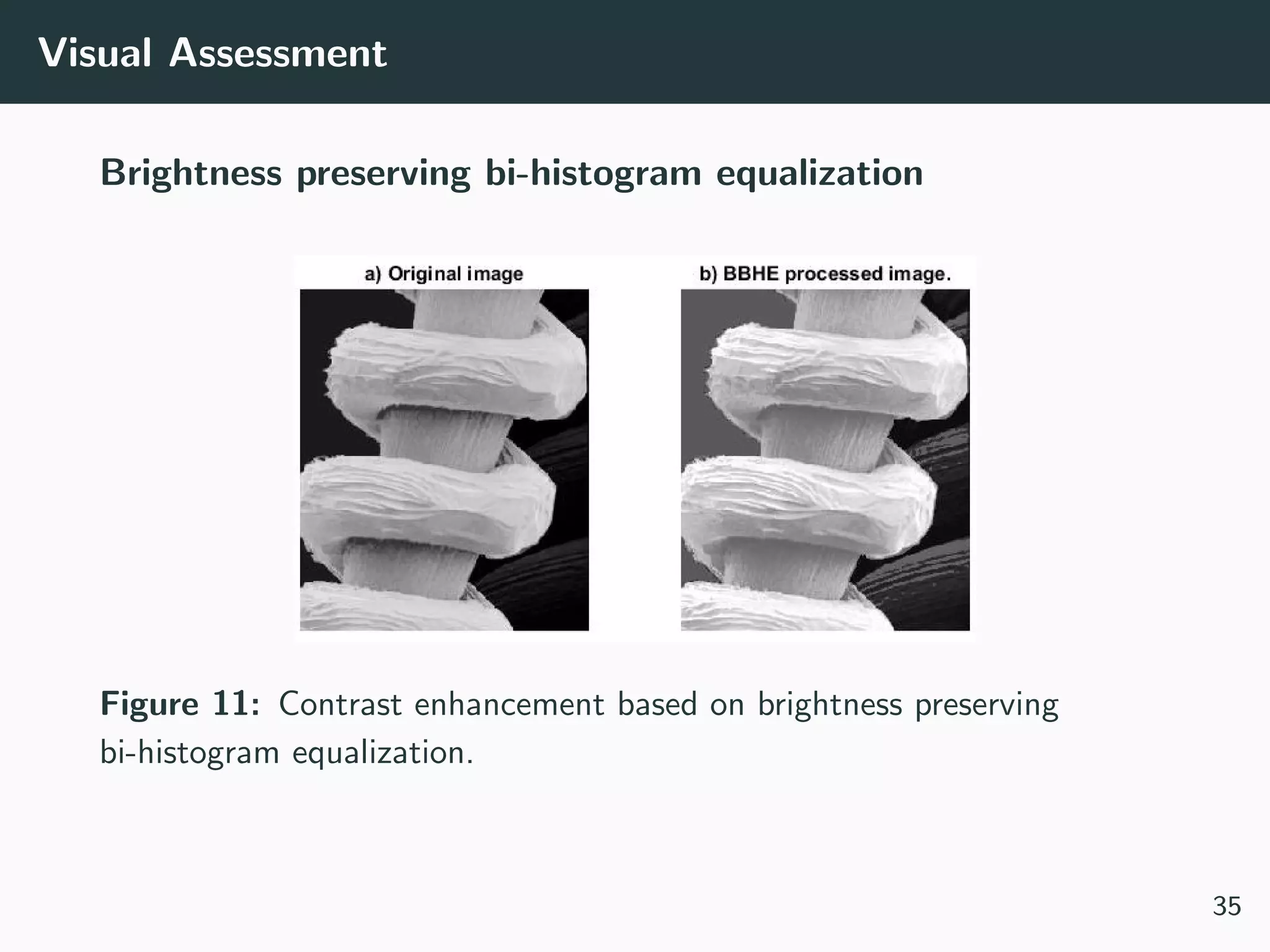 Visual Assessment

Brightness preserving bi-histogram equalization

a) Original image

b) BBHE processed image.

Figure 11: Contrast enhancement based on brightness preserving bi-histogram equalization.

35